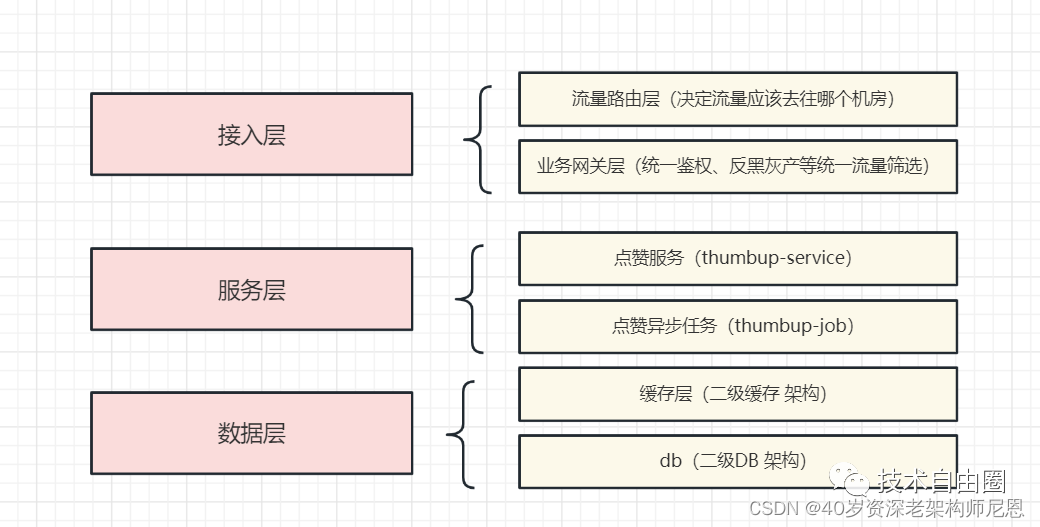 接入层

流量路由层（决定流量应该去往哪个机房）

业务网关层（统一鉴权、反黑灰产等统一流量筛选）

服务层

点赞服务（thumbup-service）

点赞异步任务（thumbup-job）

数据层

缓存层（二级缓存 架构）

db（二级DB 架构）

技术自由圈

CSDN @40岁资深老架构师尼恩